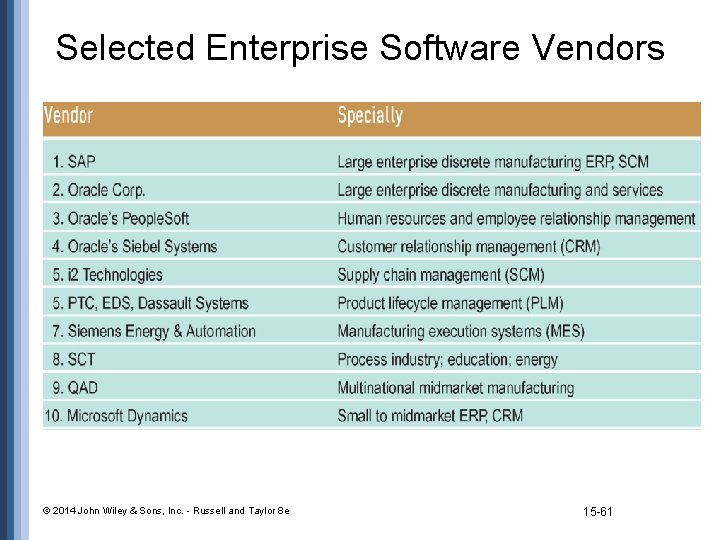 Selected Enterprise Software Vendors

| Vendor | Specially |
|---|---|
| 1. SAP | Large enterprise discrete manufacturing ERP, SCM |
| 2. Oracle Corp. | Large enterprise discrete manufacturing and services |
| 3. Oracle's PeopleSoft | Human resources and employee relationship management |
| 4. Oracle's Siebel Systems | Customer relationship management (CRM) |
| 5. i2 Technologies | Supply chain management (SCM) |
| 5. PTC, EDS, Dassault Systems | Product lifecycle management (PLM) |
| 7. Siemens Energy & Automation | Manufacturing execution systems (MES) |
| 8. SCT | Process industry; education; energy |
| 9. QAD | Multinational midmarket manufacturing |
| 10. Microsoft Dynamics | Small to midmarket ERP, CRM |

© 2014 John Wiley & Sons, Inc. - Russell and Taylor 8e

15-61